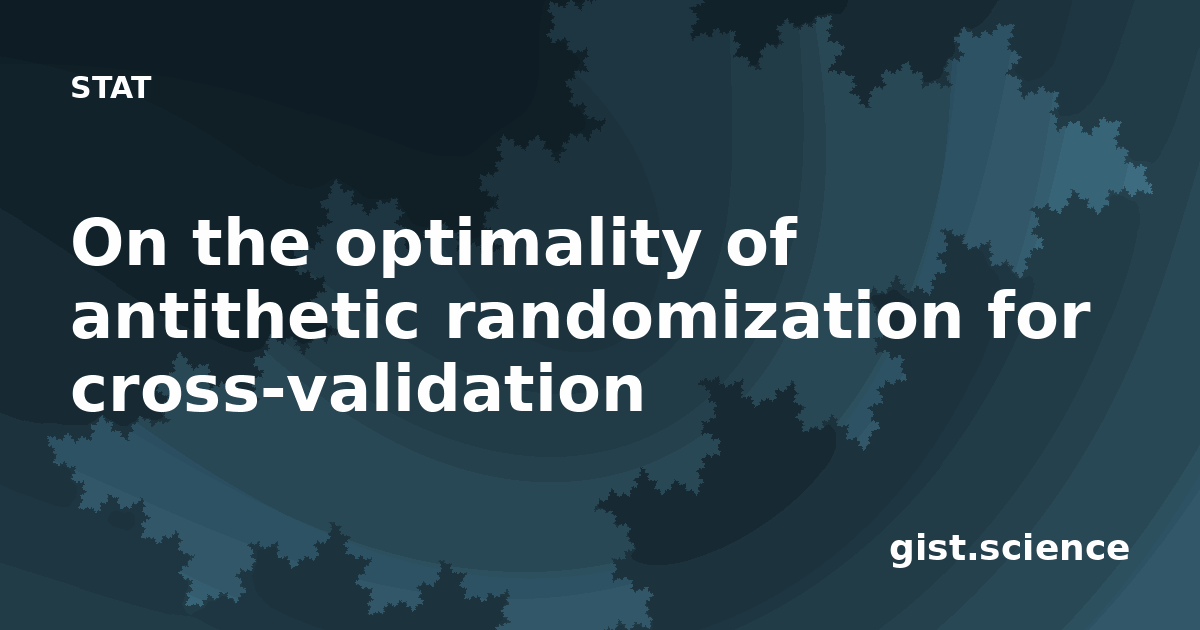 STAT

On the optimality of antithetic randomization for cross-validation

gist.science